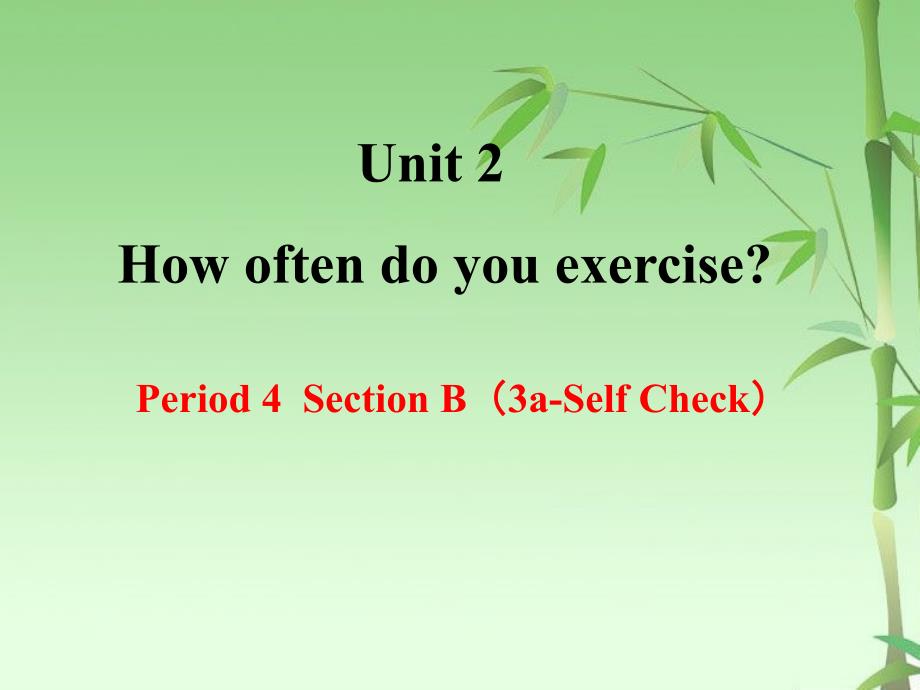 Unit 2

How often do you exercise?

Period 4 Section B（3a-Self Check）